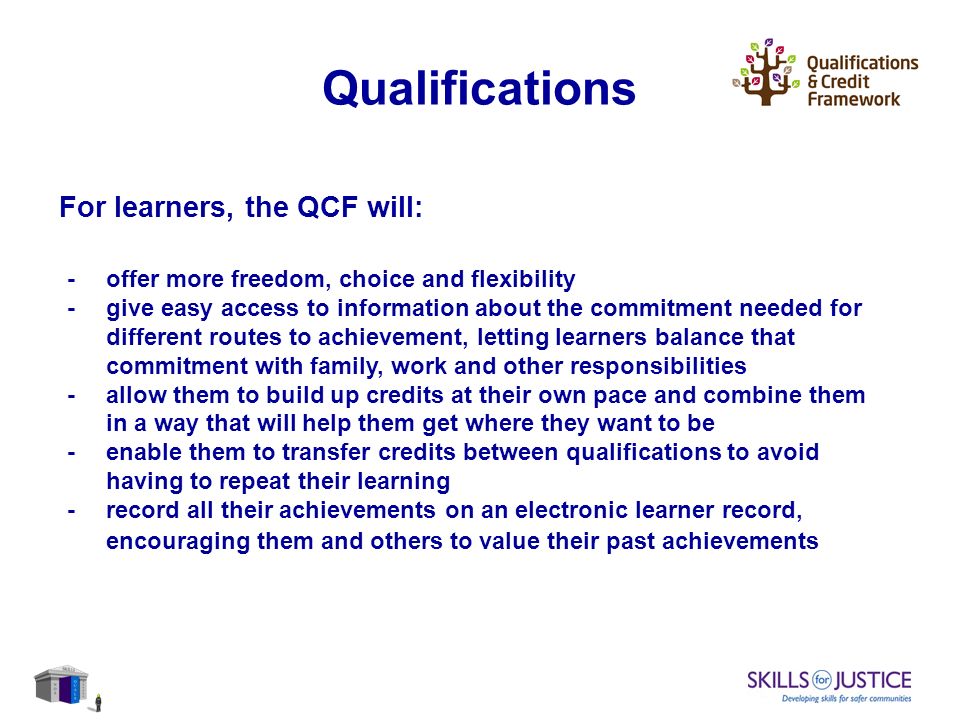 Qualifications

Qualifications & Credit Framework

For learners, the QCF will:

- offer more freedom, choice and flexibility
- give easy access to information about the commitment needed for different routes to achievement, letting learners balance that commitment with family, work and other responsibilities
- allow them to build up credits at their own pace and combine them in a way that will help them get where they want to be
- enable them to transfer credits between qualifications to avoid having to repeat their learning
- record all their achievements on an electronic learner record, encouraging them and others to value their past achievements

SKILLS for JUSTICE
Developing skills for safer communities